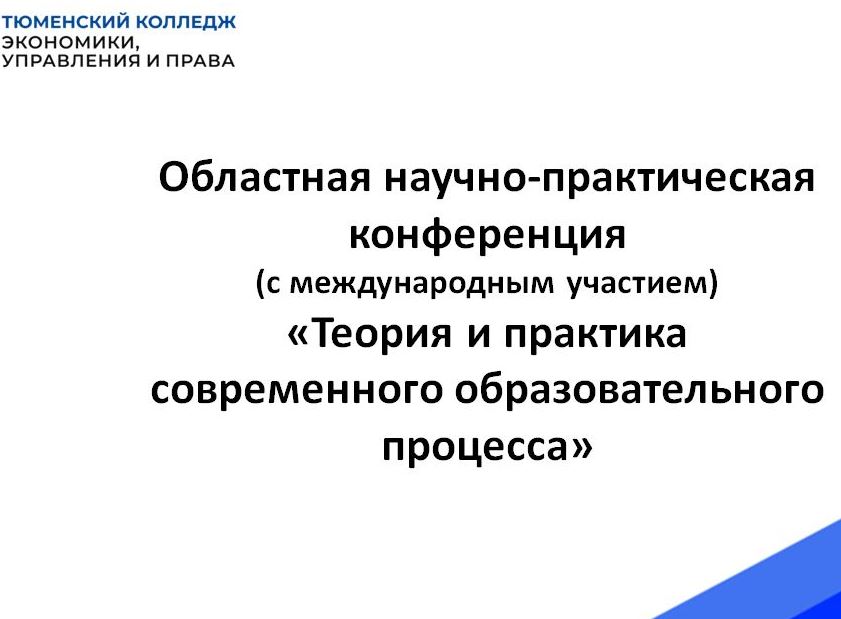 ТЮМЕНСКИЙ КОЛЛЕДЖ
ЭКОНОМИКИ,
УПРАВЛЕНИЯ И ПРАВА

Областная научно-практическая конференция
(с международным участием)
«Теория и практика современного образовательного процесса»